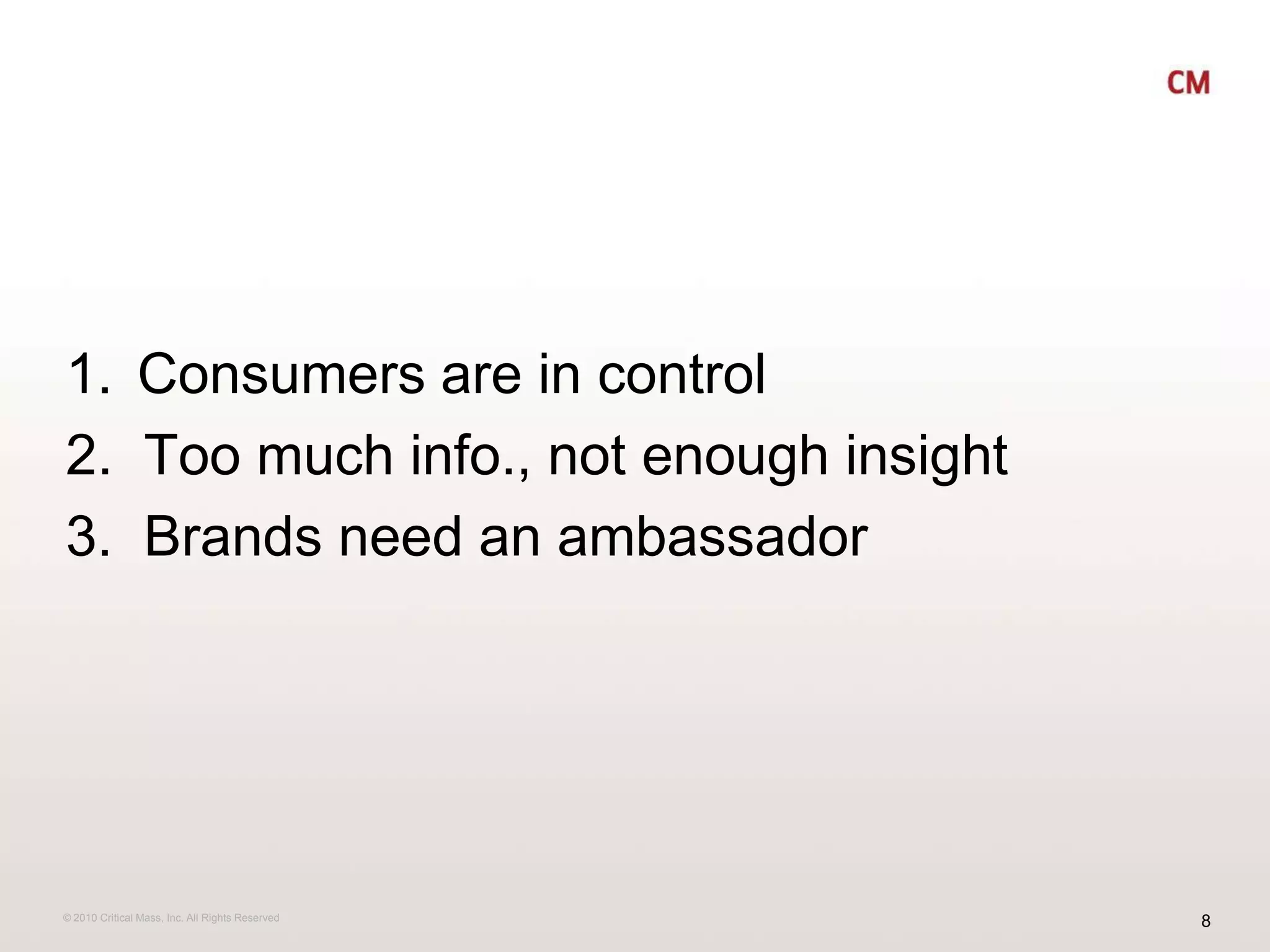 CM

1. Consumers are in control
2. Too much info., not enough insight
3. Brands need an ambassador

© 2010 Critical Mass, Inc. All Rights Reserved

8